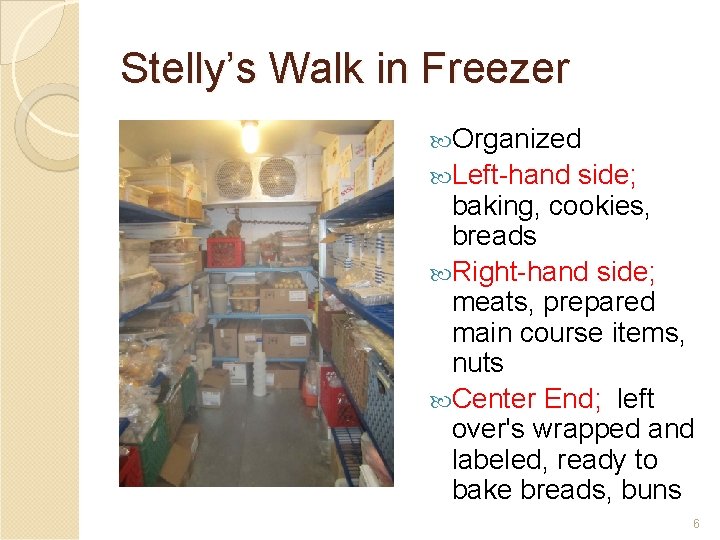 Stelly's Walk in Freezer

Organized

Left-hand side; baking, cookies, breads

Right-hand side; meats, prepared main course items, nuts

Center End; left over's wrapped and labeled, ready to bake breads, buns

6